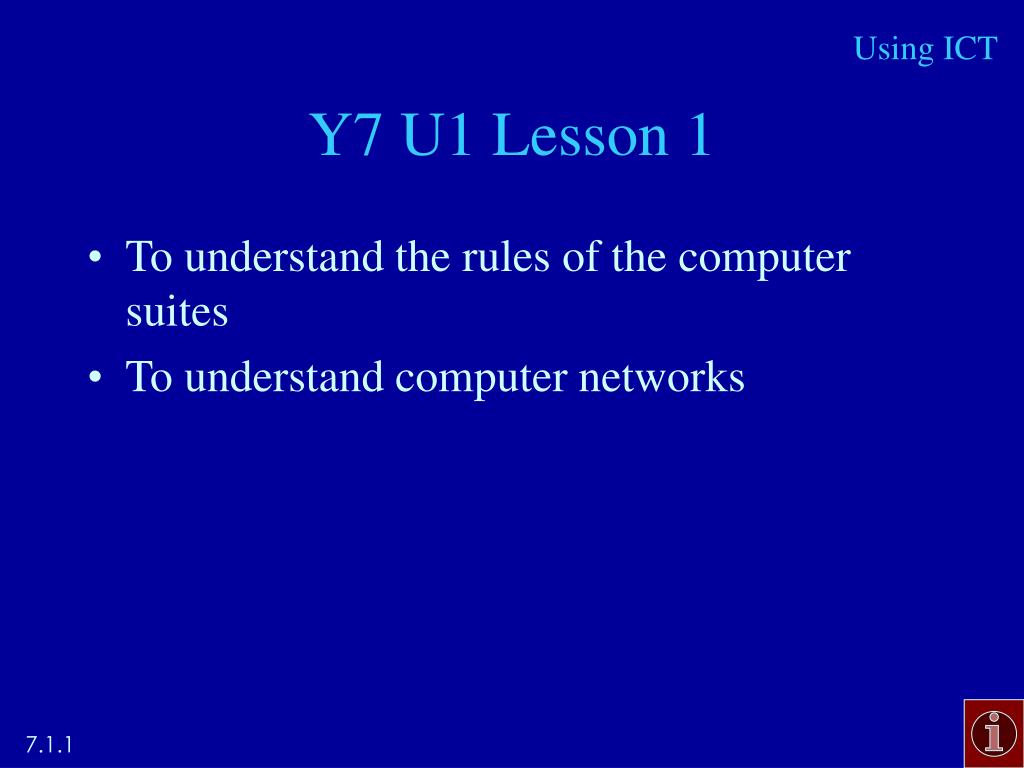 Using ICT

Y7 U1 Lesson 1

• To understand the rules of the computer suites
• To understand computer networks

7.1.1

i